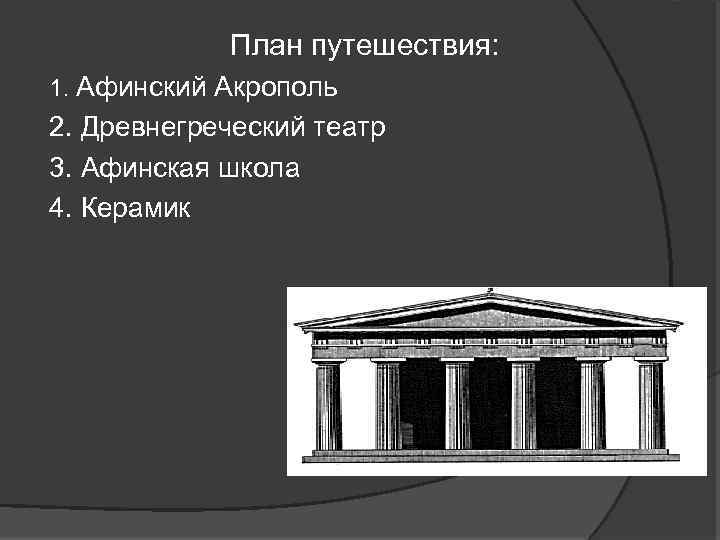 План путешествия:

1. Афинский Акрополь
2. Древнегреческий театр
3. Афинская школа
4. Керамик